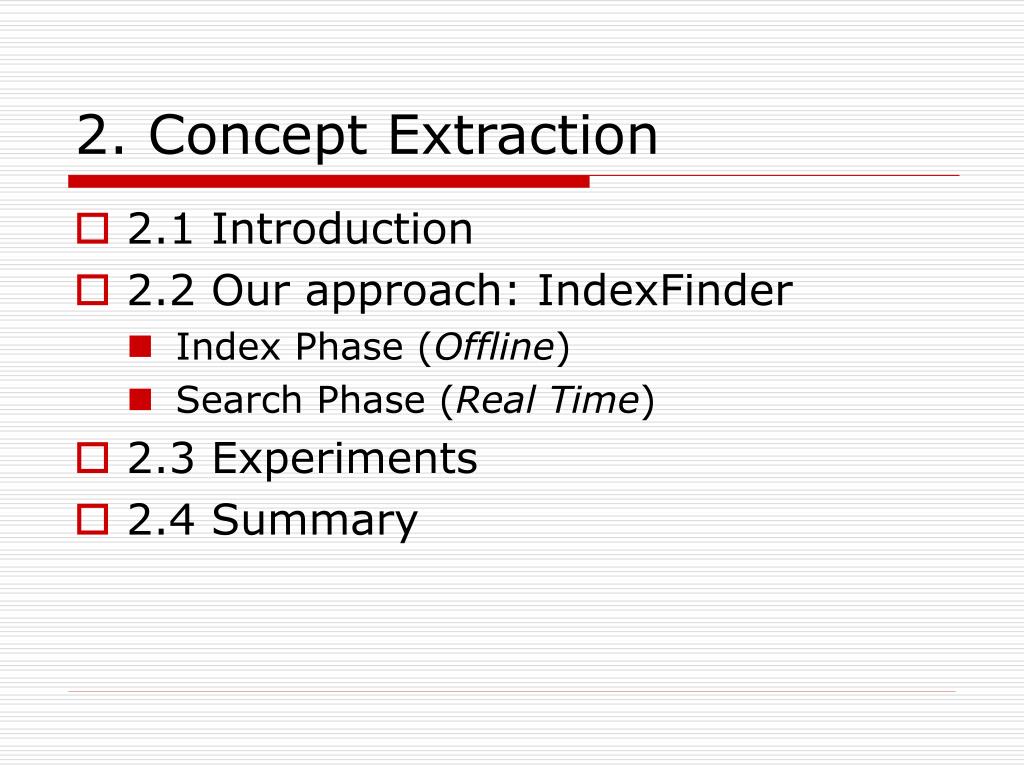 2. Concept Extraction

2.1 Introduction

2.2 Our approach: IndexFinder

Index Phase (Offline)

Search Phase (Real Time)

2.3 Experiments

2.4 Summary